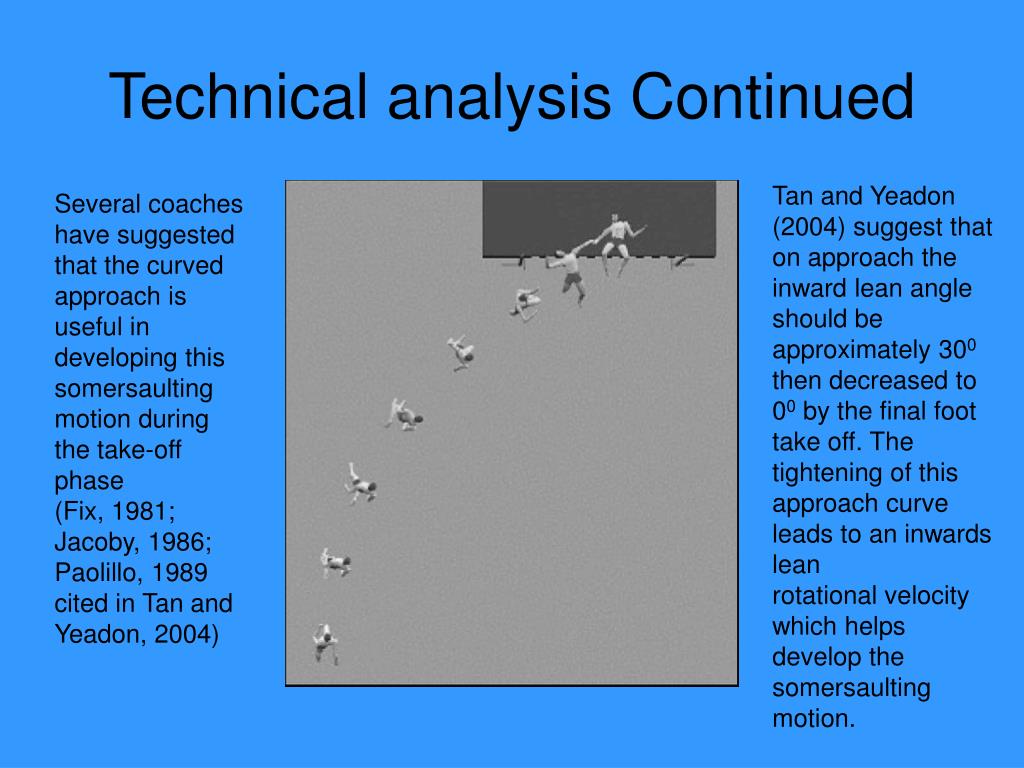 Technical analysis Continued

Several coaches have suggested that the curved approach is useful in developing this somersaulting motion during the take-off phase
(Fix, 1981; Jacoby, 1986; Paolillo, 1989 cited in Tan and Yeadon, 2004)

Tan and Yeadon (2004) suggest that on approach the inward lean angle should be approximately $30^0$ then decreased to $0^0$ by the final foot take off. The tightening of this approach curve leads to an inwards lean
rotational velocity which helps develop the somersaulting motion.